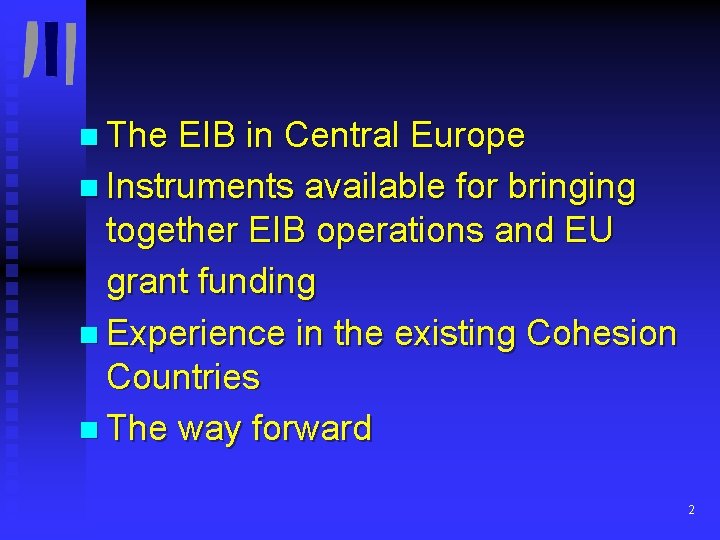 - The EIB in Central Europe
- Instruments available for bringing together EIB operations and EU grant funding
- Experience in the existing Cohesion Countries
- The way forward

2